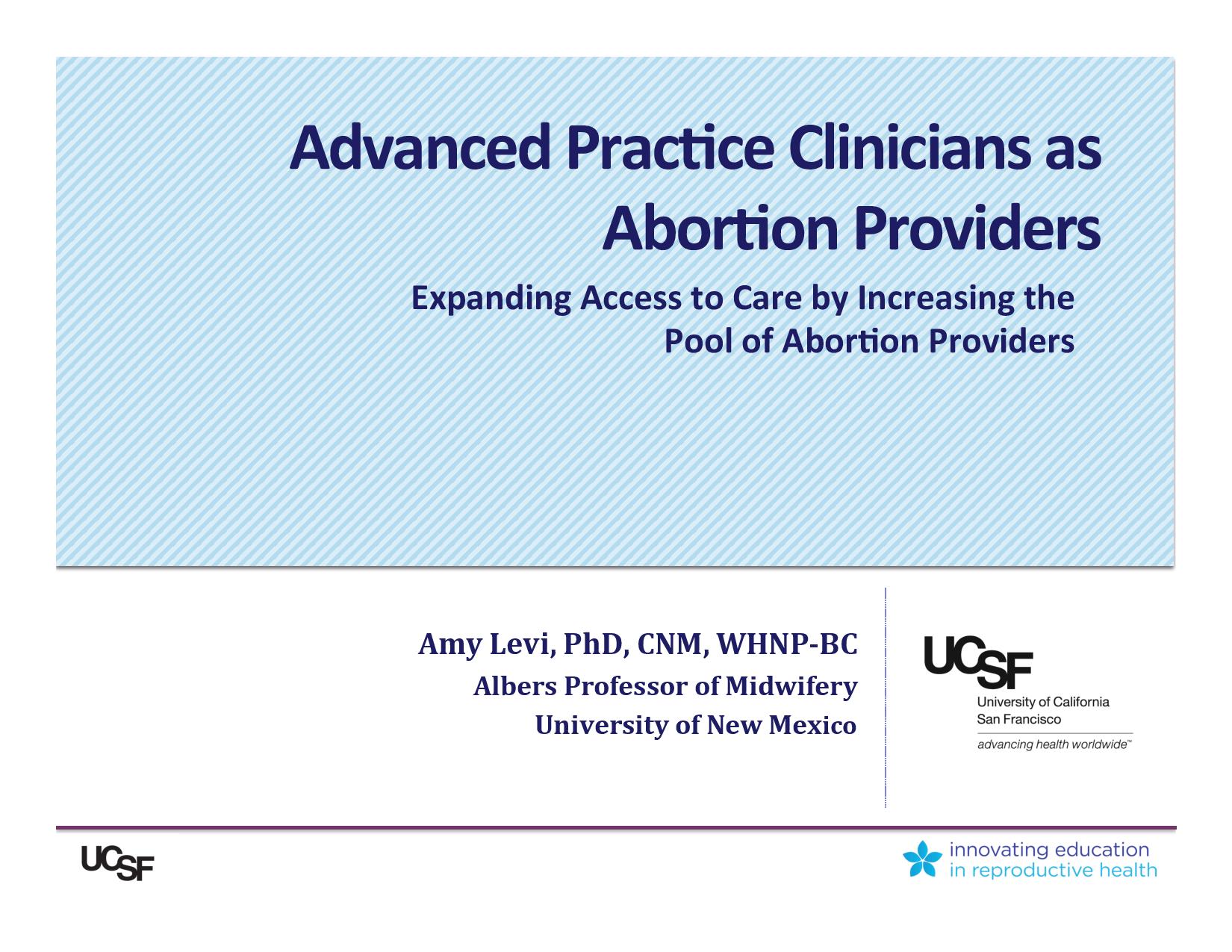 Advanced Practice Clinicians as Abortion Providers

Expanding Access to Care by Increasing the Pool of Abortion Providers

Amy Levi, PhD, CNM, WHNP-BC
Albers Professor of Midwifery
University of New Mexico

UCSF
University of California
San Francisco
advancing health worldwide™

UCSF

innovating education
in reproductive health